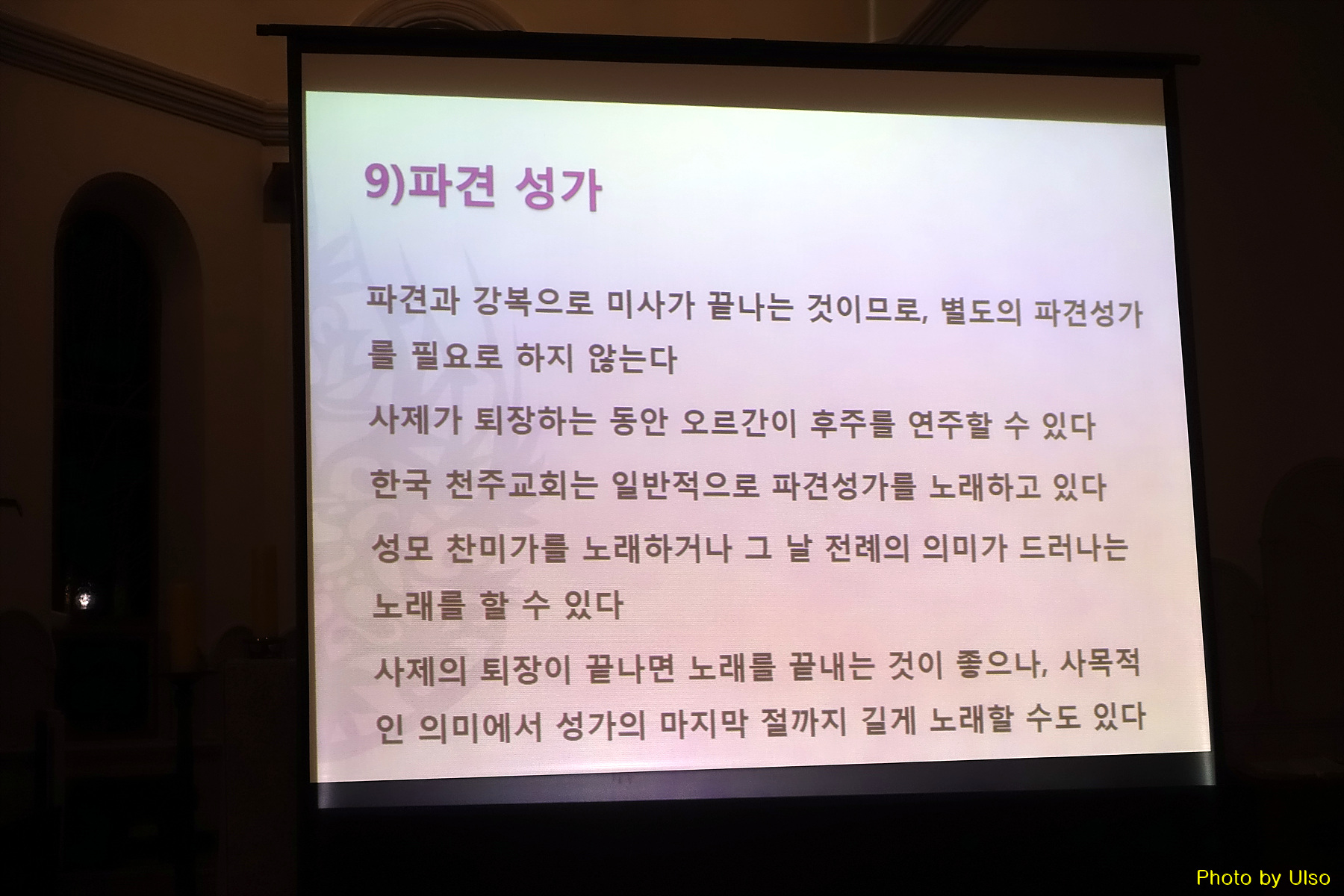 9)파견 성가

파견과 강복으로 미사가 끝나는 것이므로, 별도의 파견성가를 필요로 하지 않는다

사제가 퇴장하는 동안 오르간이 후주를 연주할 수 있다

한국 천주교회는 일반적으로 파견성가를 노래하고 있다

성모 찬미가를 노래하거나 그 날 전례의 의미가 드러나는 노래를 할 수 있다

사제의 퇴장이 끝나면 노래를 끝내는 것이 좋으나, 사목적인 의미에서 성가의 마지막 절까지 길게 노래할 수도 있다

Photo by Ulso